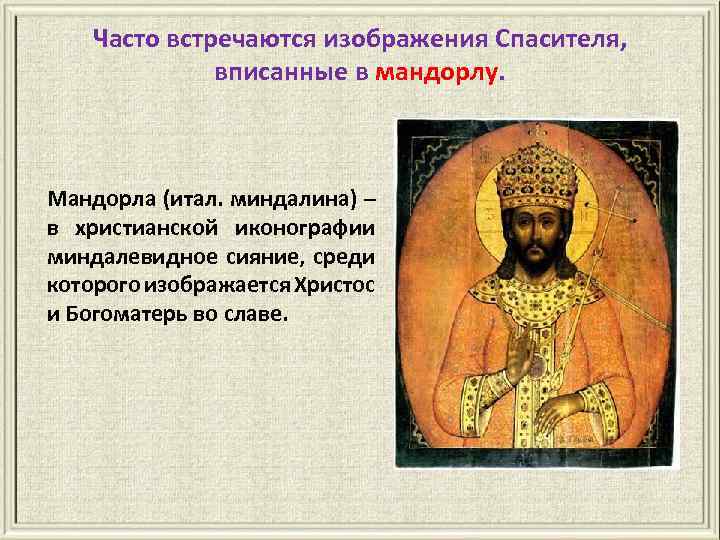 Часто встречаются изображения Спасителя, вписанные в мандорлу.

Мандорла (итал. миндалина) – в христианской иконографии миндалевидное сияние, среди которого изображается Христос и Богоматерь во славе.